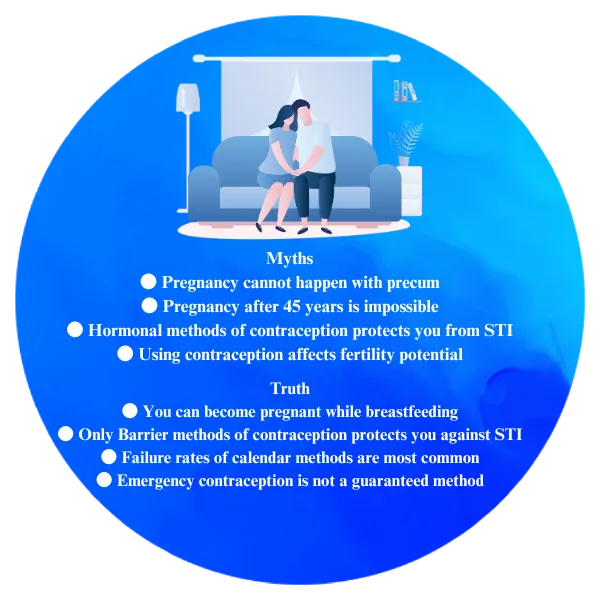 Myths
● Pregnancy cannot happen with precum
● Pregnancy after 45 years is impossible
● Hormonal methods of contraception protects you from STI
● Using contraception affects fertility potential

Truth
● You can become pregnant while breastfeeding
● Only Barrier methods of contraception protects you against STI
● Failure rates of calendar methods are most common
● Emergency contraception is not a guaranteed method